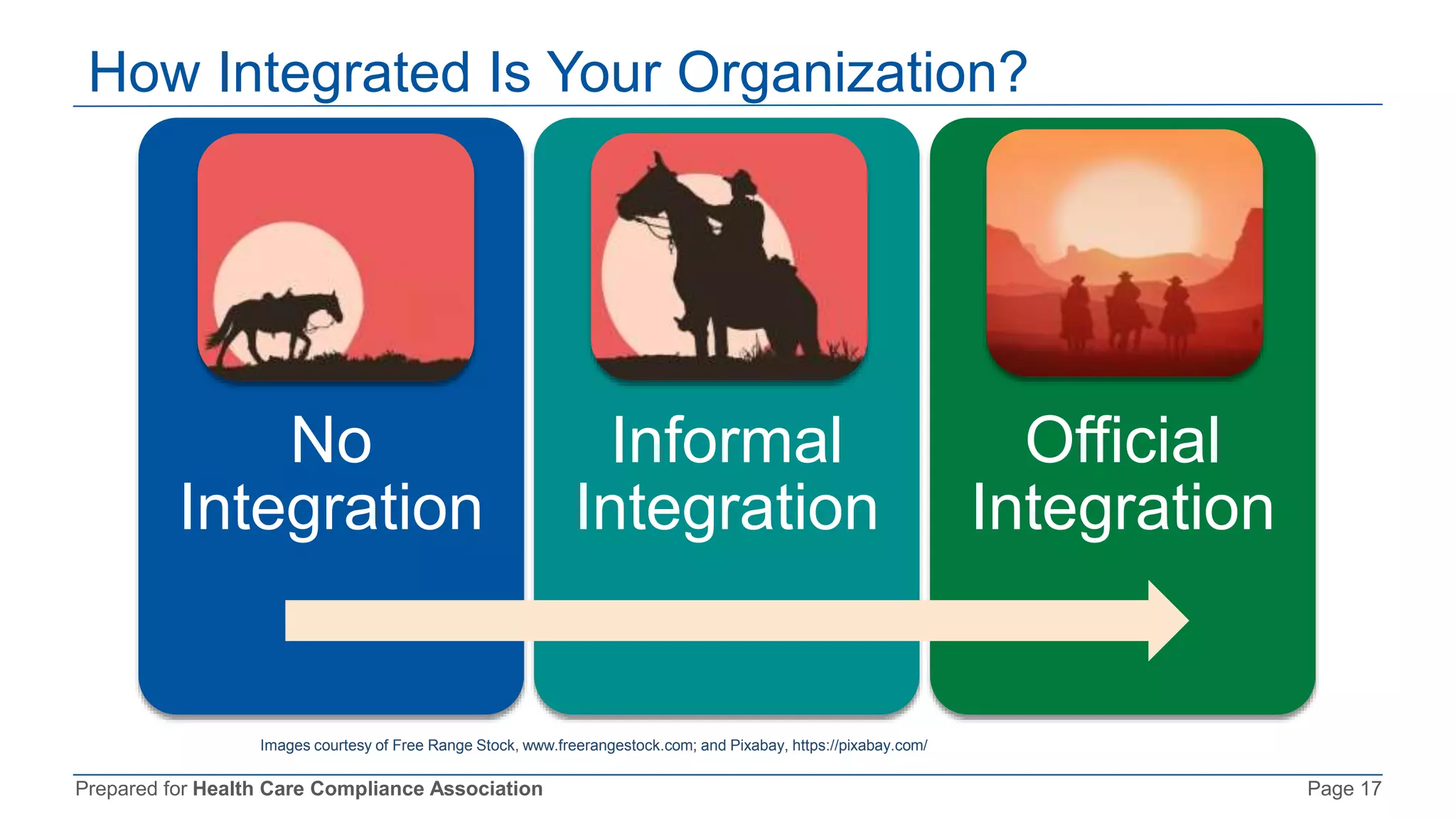 How Integrated Is Your Organization?

No Integration

Informal Integration

Official Integration

Images courtesy of Free Range Stock, www.freerangestock.com; and Pixabay, https://pixabay.com/

Prepared for Health Care Compliance Association

Page 17